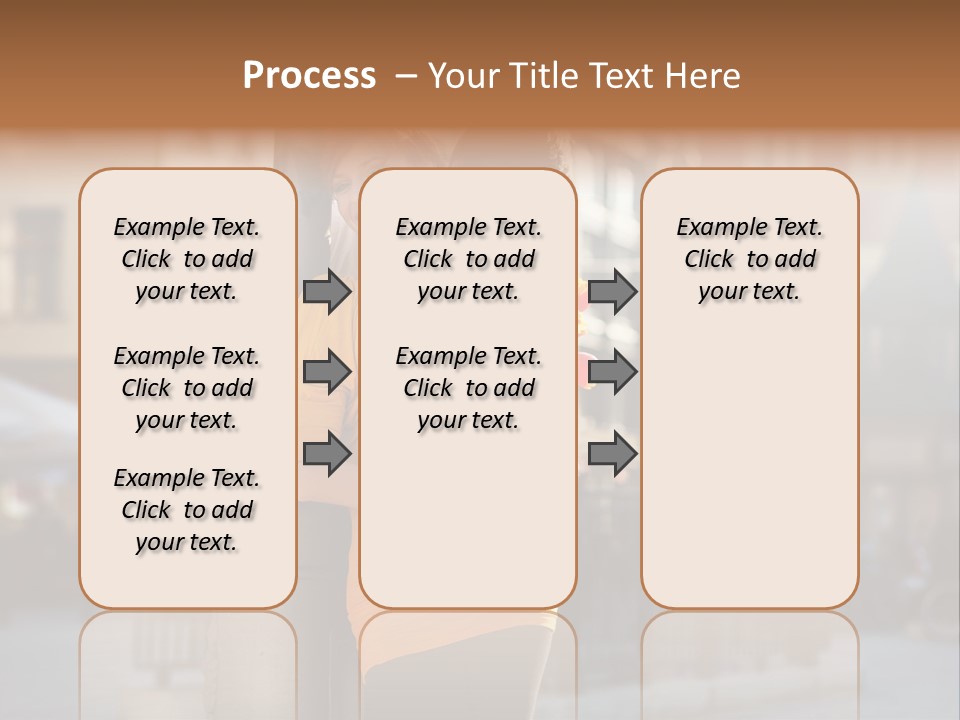 Process – Your Title Text Here

Example Text. Click to add your text.

Example Text. Click to add your text.

Example Text. Click to add your text.

Example Text. Click to add your text.

Example Text. Click to add your text.

Example Text. Click to add your text.